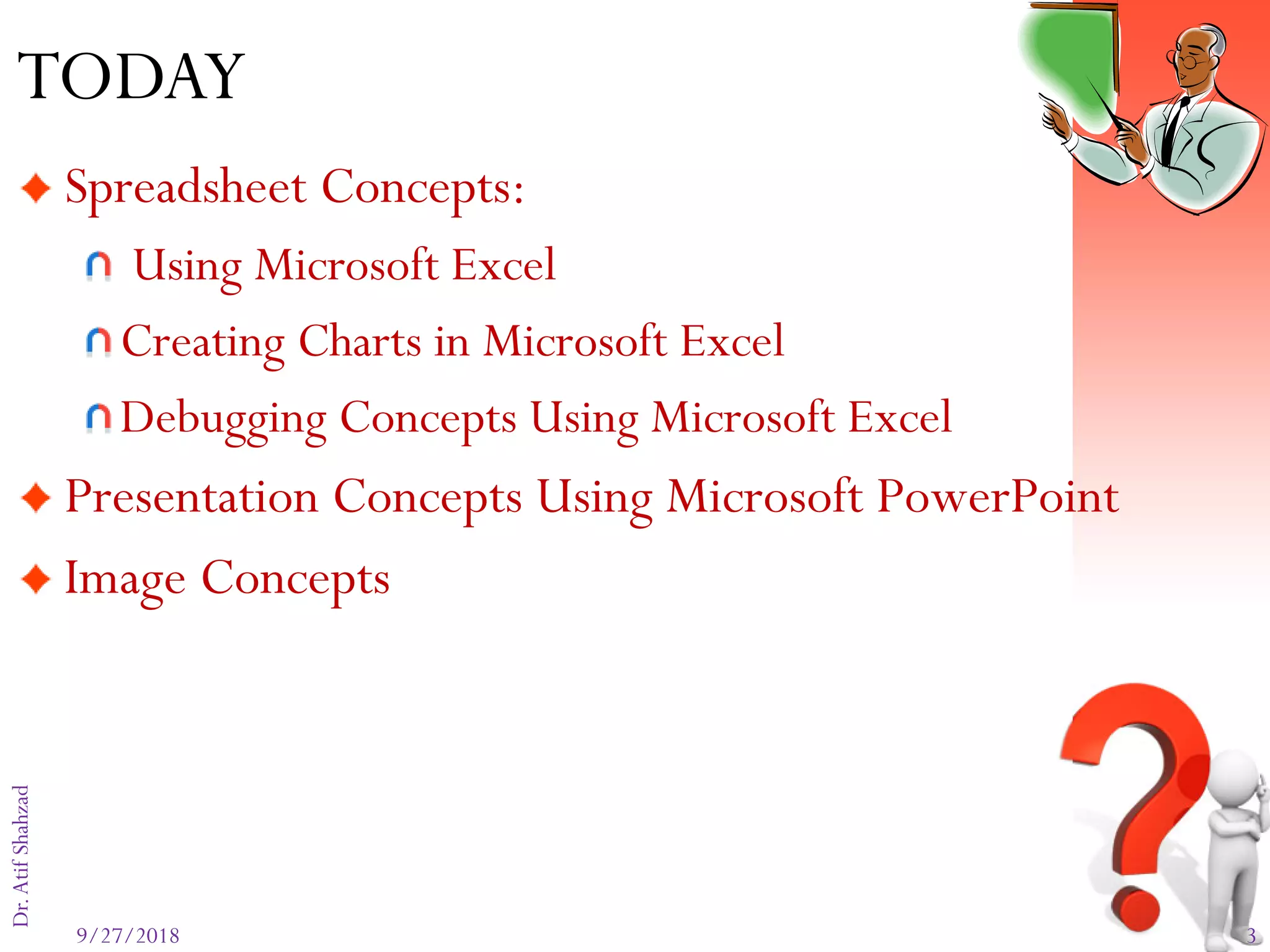 TODAY

Spreadsheet Concepts:

Using Microsoft Excel

Creating Charts in Microsoft Excel

Debugging Concepts Using Microsoft Excel

Presentation Concepts Using Microsoft PowerPoint

Image Concepts

Dr. Atif Shahzad

9/27/2018

3